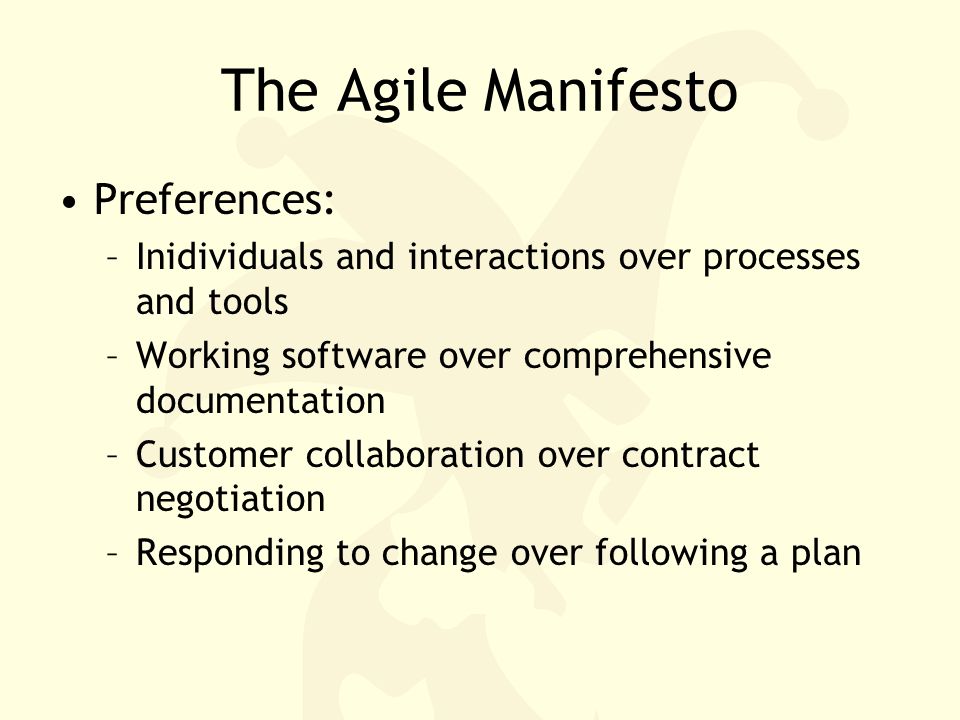 The Agile Manifesto

• Preferences:
– Inidividuals and interactions over processes and tools
– Working software over comprehensive documentation
– Customer collaboration over contract negotiation
– Responding to change over following a plan